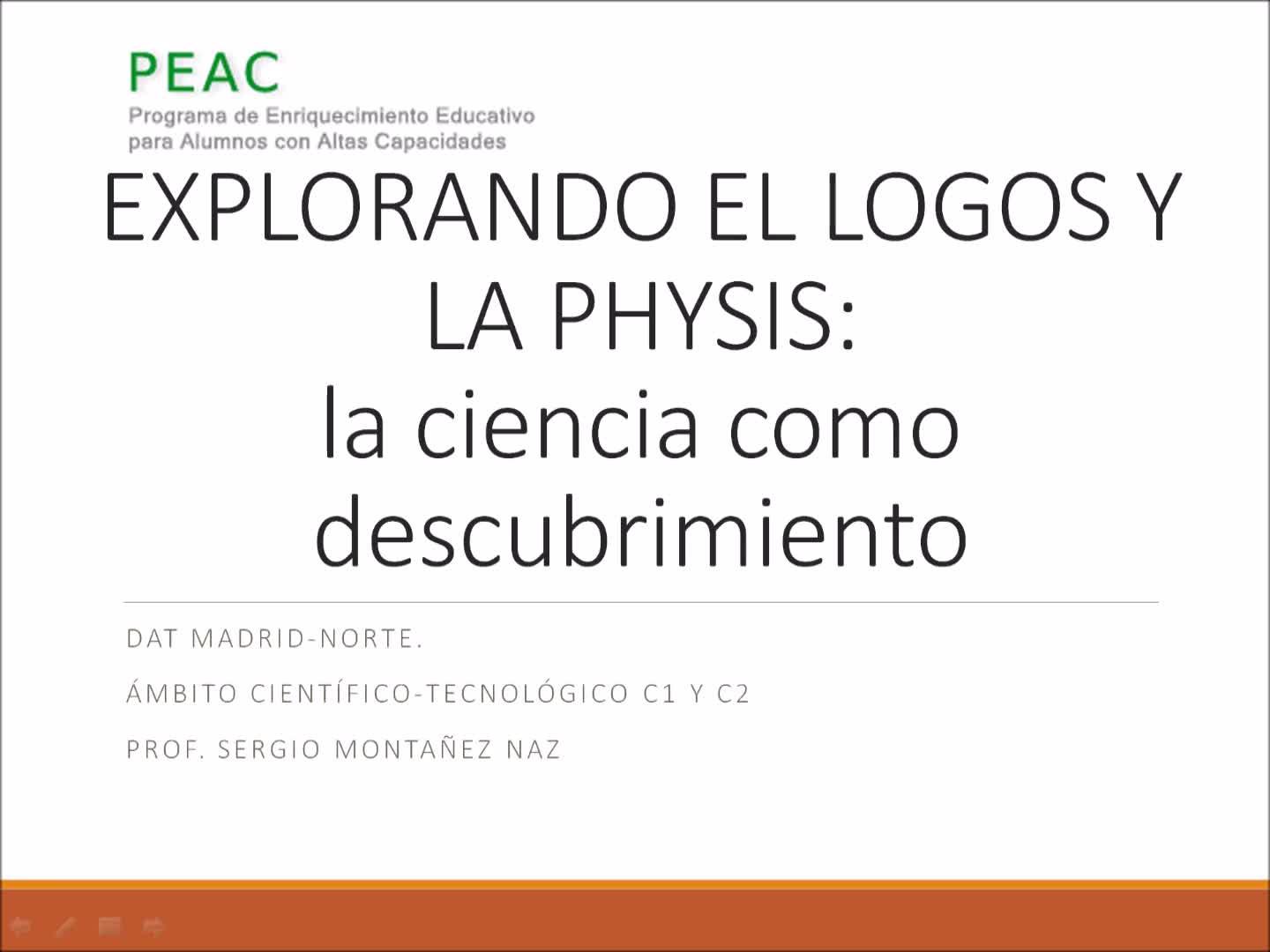 PEAC
Programa de Enriquecimiento Educativo para Alumnos con Altas Capacidades

EXPLORANDO EL LOGOS Y LA PHYSIS:
la ciencia como descubrimiento

DAT MADRID-NORTE.

ÁMBITO CIENTÍFICO-TECNOLÓGICO C1 Y C2

PROF. SERGIO MONTAÑEZ NAZ